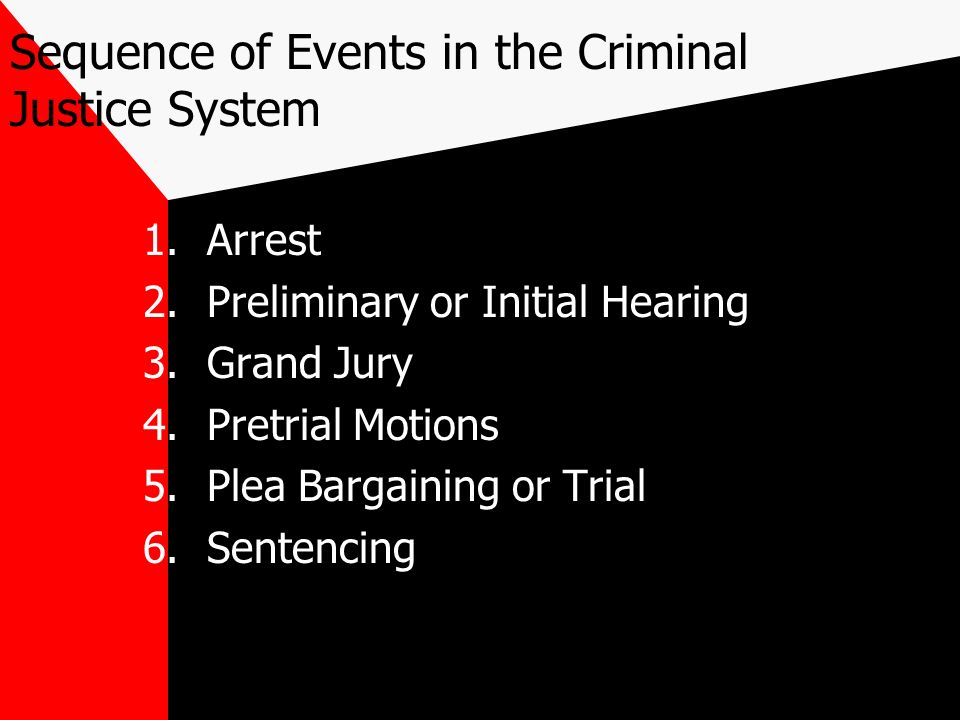 Sequence of Events in the Criminal Justice System

1. Arrest
2. Preliminary or Initial Hearing
3. Grand Jury
4. Pretrial Motions
5. Plea Bargaining or Trial
6. Sentencing